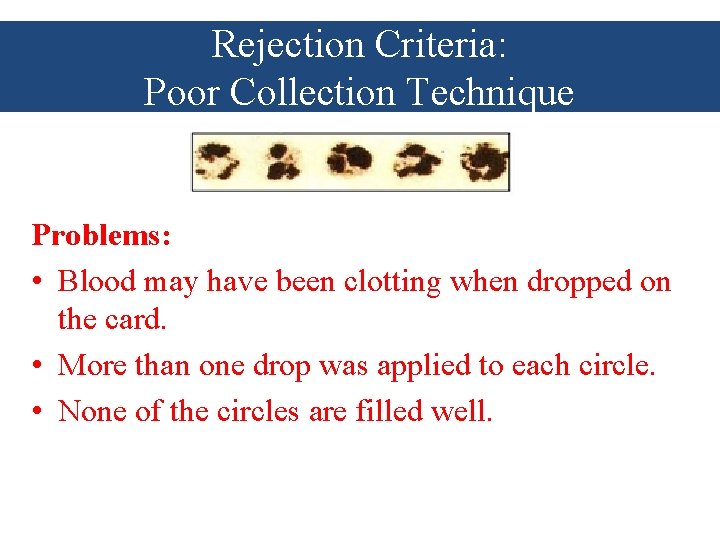 Rejection Criteria:
Poor Collection Technique

Problems:
• Blood may have been clotting when dropped on the card.
• More than one drop was applied to each circle.
• None of the circles are filled well.